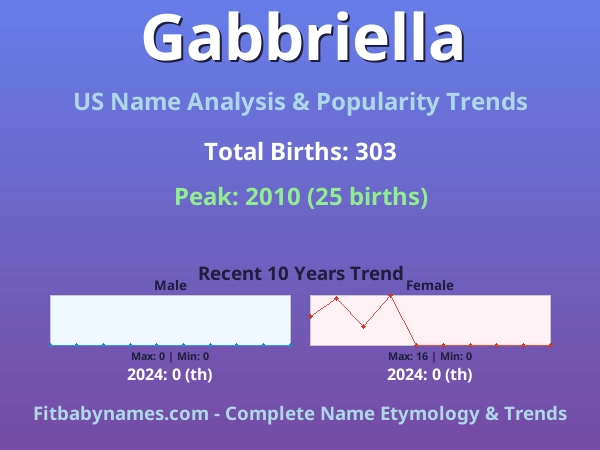 Gabbriella

US Name Analysis & Popularity Trends

Total Births: 303

Peak: 2010 (25 births)

Recent 10 Years Trend

Male

Max: 0 | Min: 0

2024: 0 (th)

Female

Max: 16 | Min: 0

2024: 0 (th)

Fitbabynames.com - Complete Name Etymology & Trends